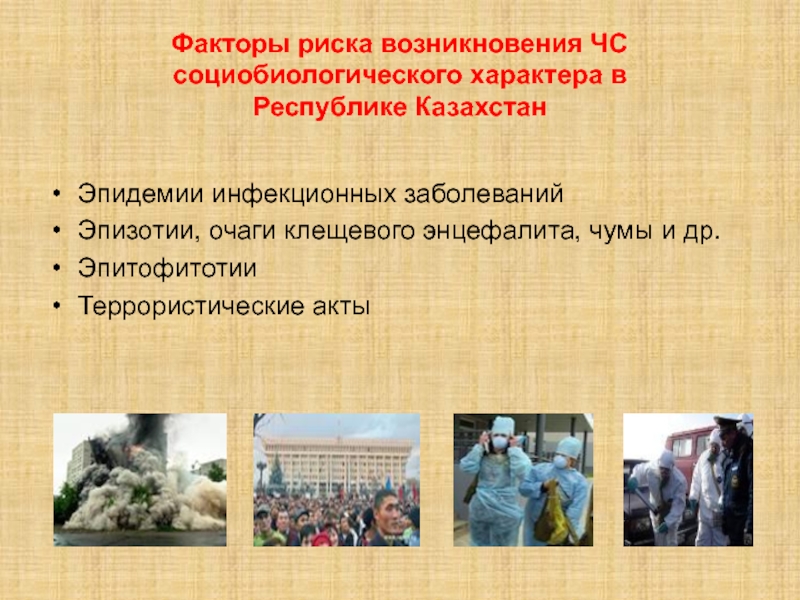 Факторы риска возникновения ЧС социобиологического характера в Республике Казахстан

• Эпидемии инфекционных заболеваний
• Эпизотии, очаги клещевого энцефалита, чумы и др.
• Эпитофитотии
• Террористические акты